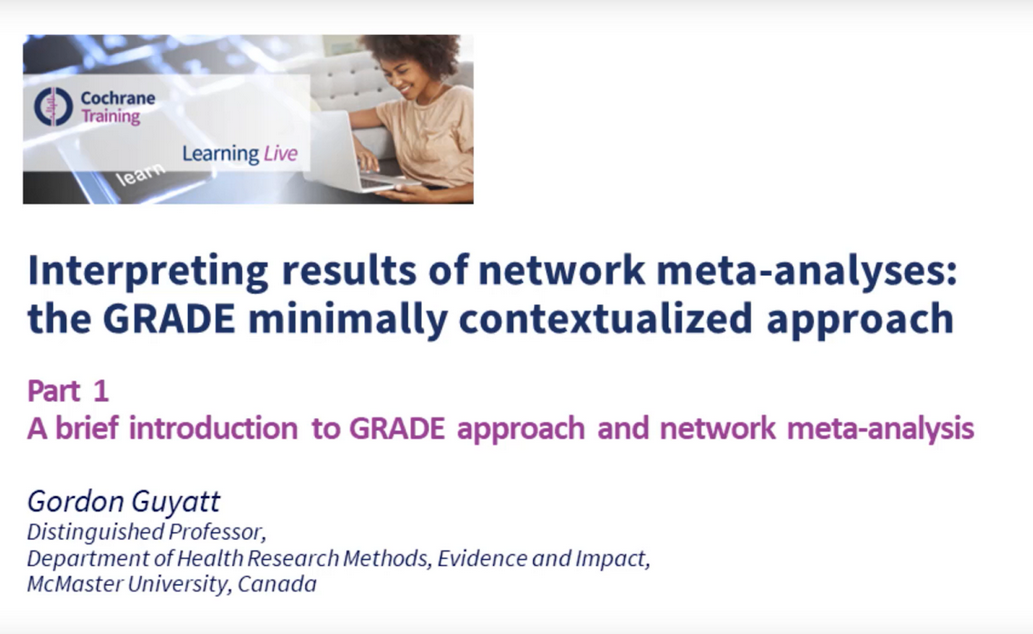 Cochrane Training

Learning Live

learn

Interpreting results of network meta-analyses: the GRADE minimally contextualized approach

Part 1
A brief introduction to GRADE approach and network meta-analysis

Gordon Guyatt
Distinguished Professor,
Department of Health Research Methods, Evidence and Impact,
McMaster University, Canada